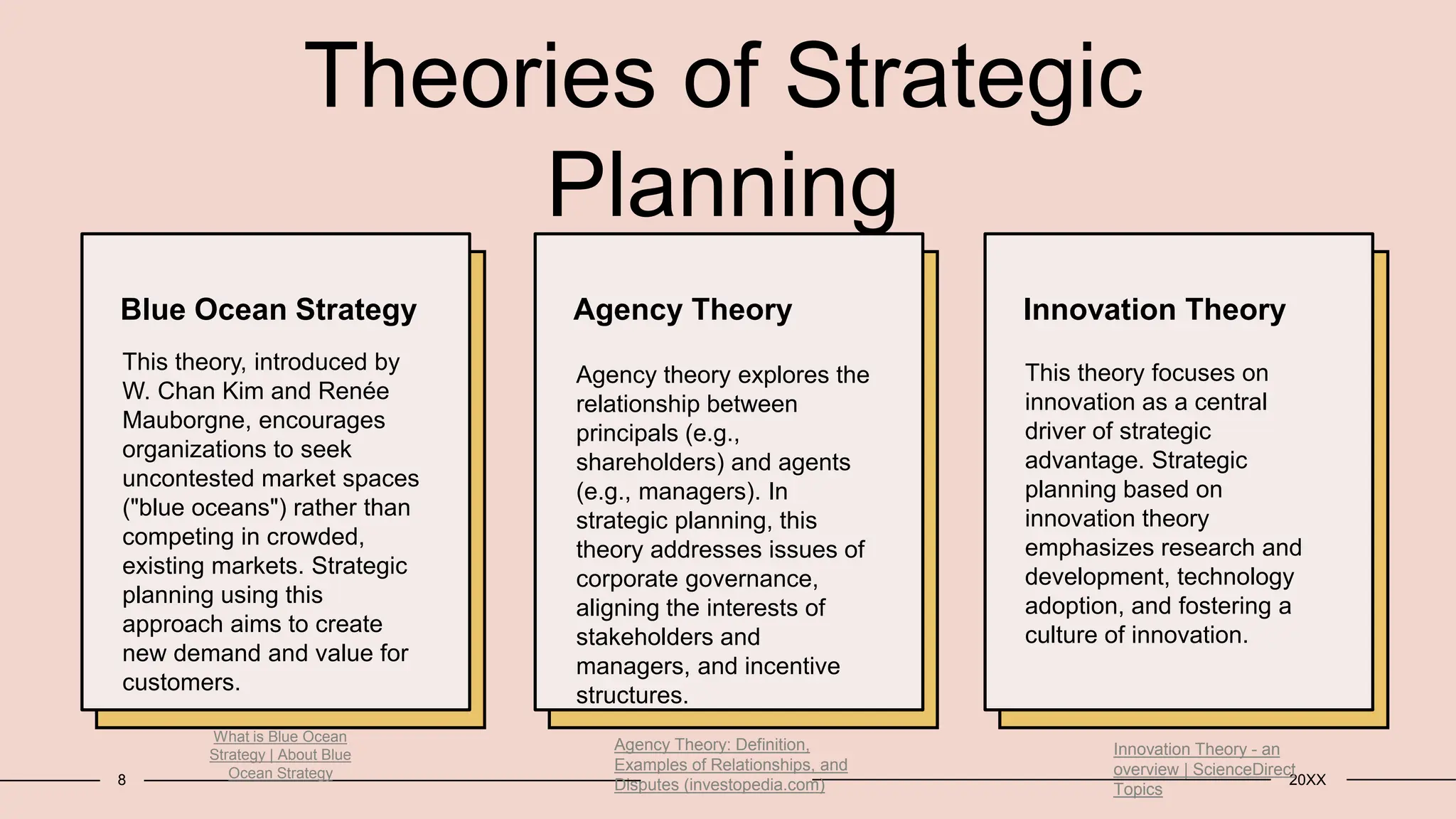 Theories of Strategic Planning

Blue Ocean Strategy

This theory, introduced by W. Chan Kim and Renée Mauborgne, encourages organizations to seek uncontested market spaces ("blue oceans") rather than competing in crowded, existing markets. Strategic planning using this approach aims to create new demand and value for customers.

What is Blue Ocean Strategy | About Blue Ocean Strategy

Agency Theory

Agency theory explores the relationship between principals (e.g., shareholders) and agents (e.g., managers). In strategic planning, this theory addresses issues of corporate governance, aligning the interests of stakeholders and managers, and incentive structures.

Agency Theory: Definition, Examples of Relationships, and Disputes (investopedia.com)

Innovation Theory

This theory focuses on innovation as a central driver of strategic advantage. Strategic planning based on innovation theory emphasizes research and development, technology adoption, and fostering a culture of innovation.

Innovation Theory - an overview | ScienceDirect Topics

8

20XX